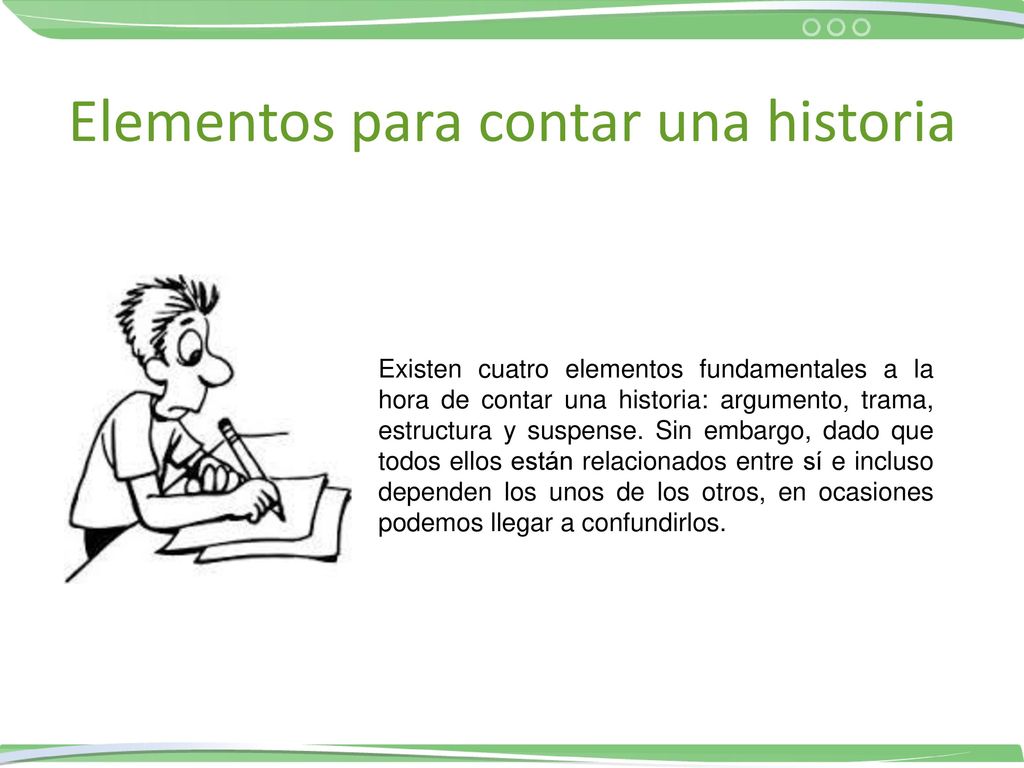 Elementos para contar una historia

Existen cuatro elementos fundamentales a la hora de contar una historia: argumento, trama, estructura y suspense. Sin embargo, dado que todos ellos están relacionados entre sí e incluso dependen los unos de los otros, en ocasiones podemos llegar a confundirlos.